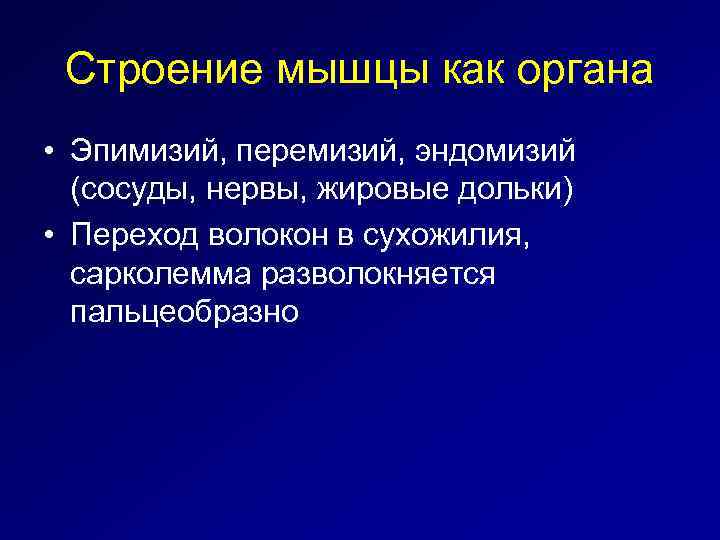 Строение мышцы как органа

• Эпимизий, перемизий, эндомизий (сосуды, нервы, жировые дольки)
• Переход волокон в сухожилия, сарколемма разволокняется пальцеобразно